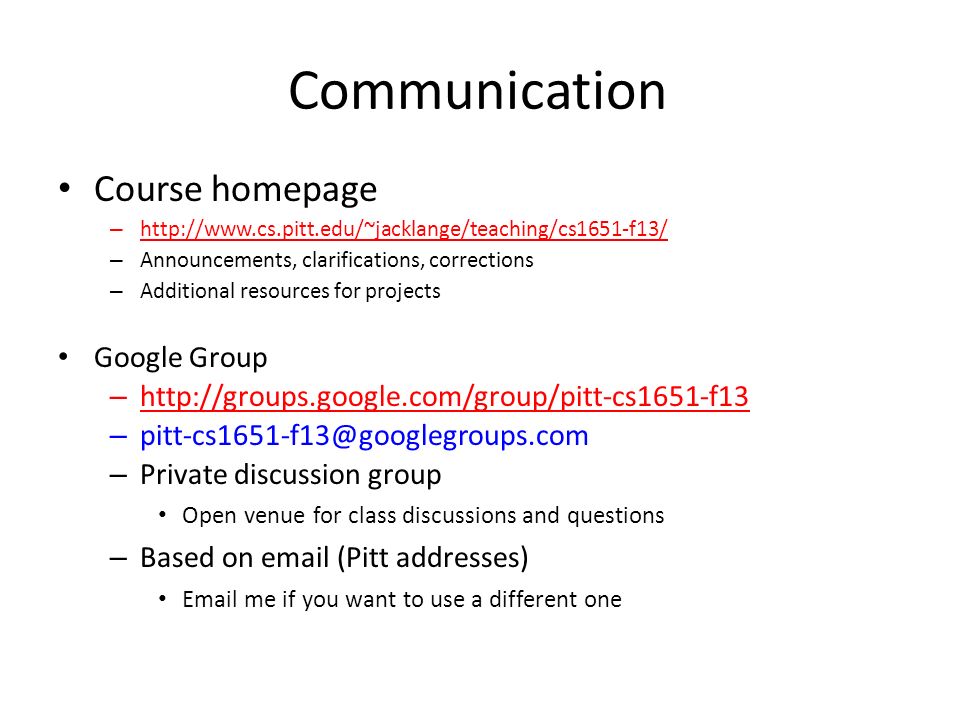 Communication

• Course homepage
– http://www.cs.pitt.edu/~jacklange/teaching/cs1651-f13/
– Announcements, clarifications, corrections
– Additional resources for projects

• Google Group
– http://groups.google.com/group/pitt-cs1651-f13
– pitt-cs1651-f13@googlegroups.com
– Private discussion group
• Open venue for class discussions and questions
– Based on email (Pitt addresses)
• Email me if you want to use a different one